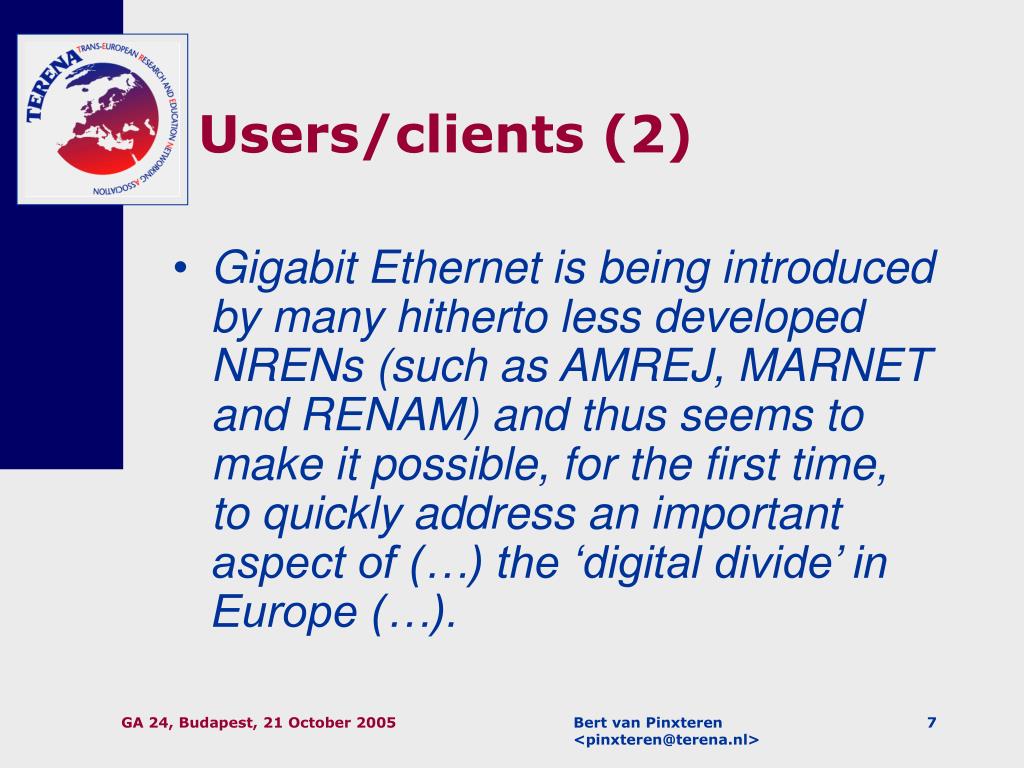 TERENA TRANS-EUROPEAN RESEARCH AND EDUCATION NETWORKING ASSOCIATION

Users/clients (2)

• Gigabit Ethernet is being introduced by many hitherto less developed NRENs (such as AMREJ, MARNET and RENAM) and thus seems to make it possible, for the first time, to quickly address an important aspect of (…) the ‘digital divide’ in Europe (…).

GA 24, Budapest, 21 October 2005

Bert van Pinxteren <pinxteren@terena.nl>

7